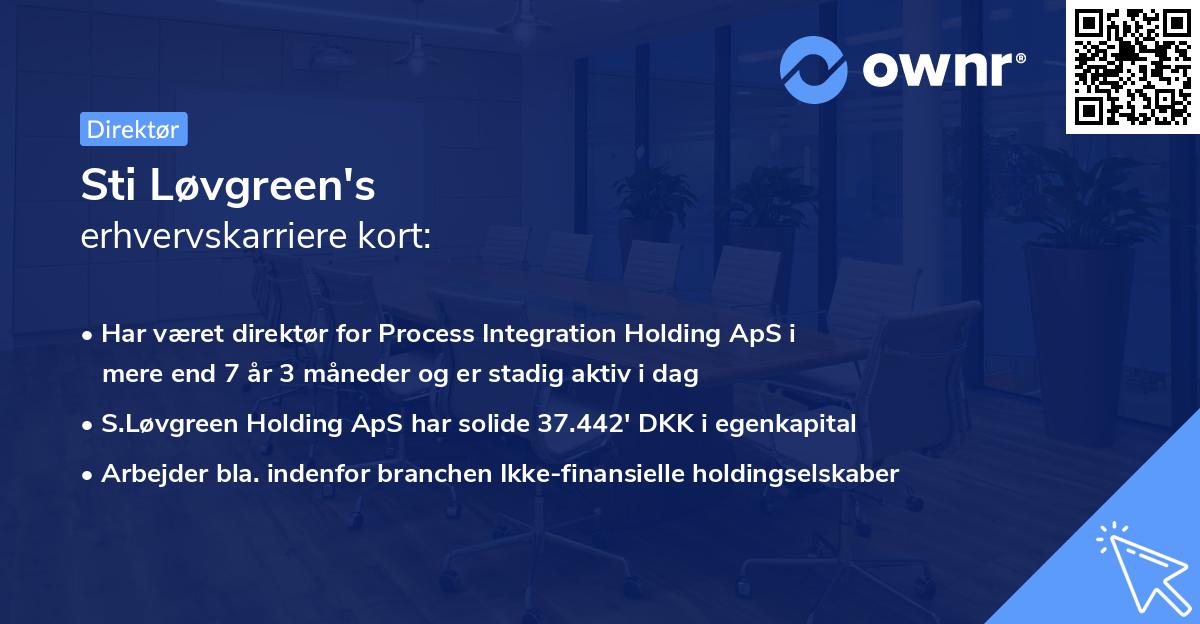 ownr®

Direktør

Sti Løvgreen's
erhvervskarriere kort:

• Har været direktør for Process Integration Holding ApS i mere end 7 år 3 måneder og er stadig aktiv i dag
• S.Løvgreen Holding ApS har solide 37.442' DKK i egenkapital
• Arbejder bla. indenfor branchen Ikke-finansielle holdingselskaber